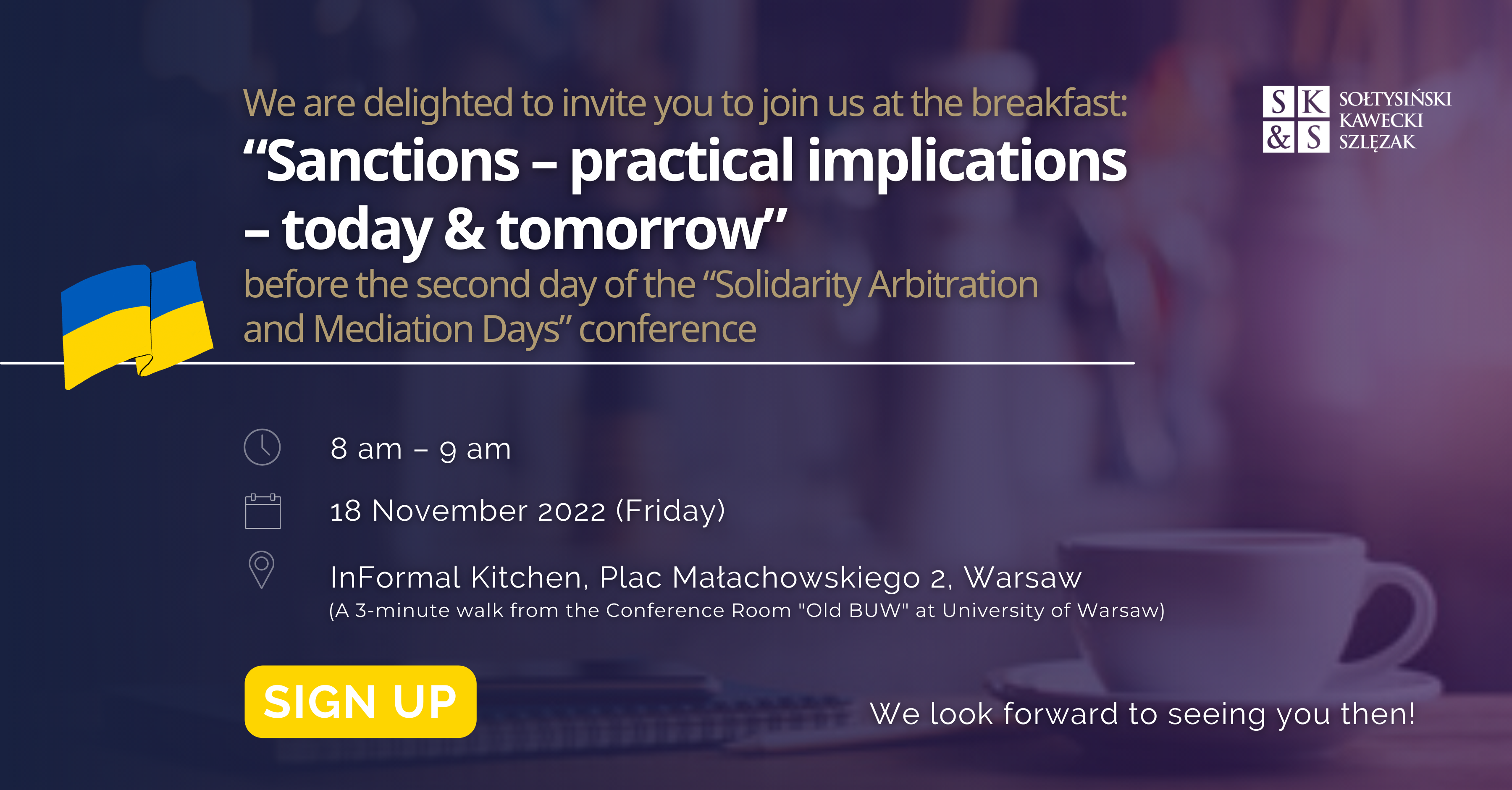 We are delighted to invite you to join us at the breakfast:
“Sanctions – practical implications – today & tomorrow”
before the second day of the “Solidarity Arbitration and Mediation Days” conference

S K & S SOŁTYSIŃSKI KAWECKI SZLĘZAK

8 am – 9 am

18 November 2022 (Friday)

InFormal Kitchen, Plac Małachowskiego 2, Warsaw
(A 3-minute walk from the Conference Room "Old BUW" at University of Warsaw)

SIGN UP

We look forward to seeing you then!